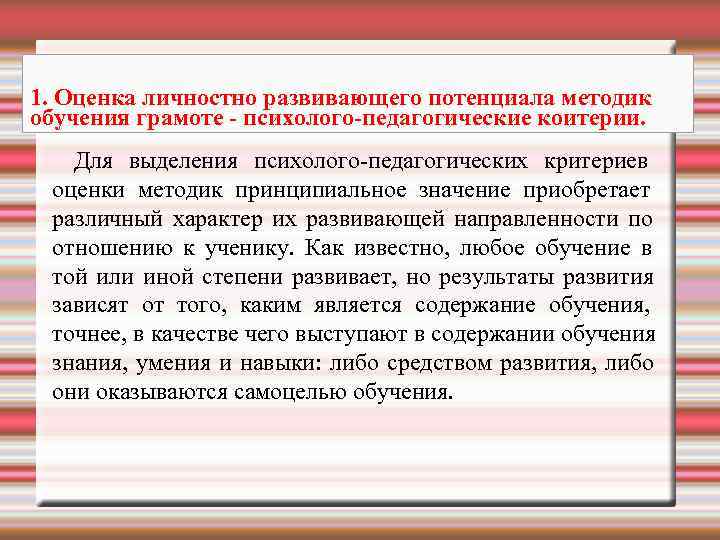 1. Оценка личностно развивающего потенциала методик обучения грамоте - психолого-педагогические коитерии.

Для выделения психолого-педагогических критериев оценки методик принципиальное значение приобретает различный характер их развивающей направленности по отношению к ученику. Как известно, любое обучение в той или иной степени развивает, но результаты развития зависят от того, каким является содержание обучения, точнее, в качестве чего выступают в содержании обучения знания, умения и навыки: либо средством развития, либо они оказываются самоцелью обучения.